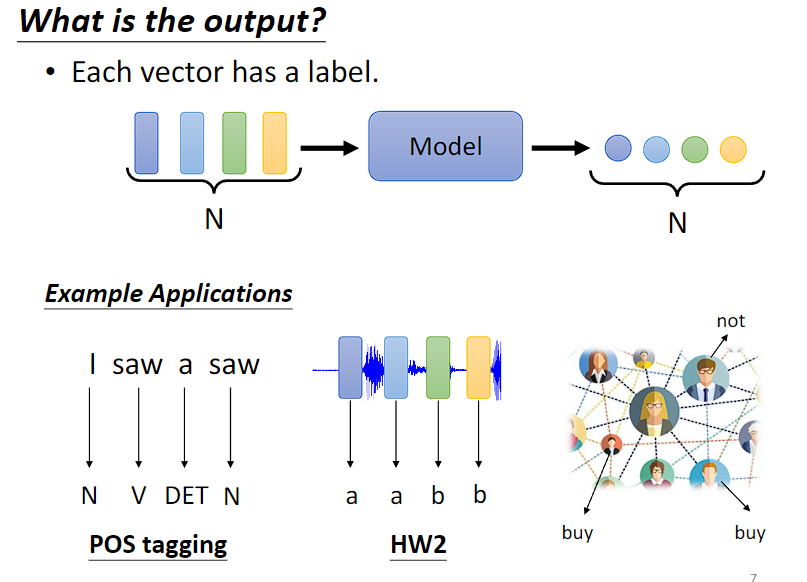 What is the output?

• Each vector has a label.

N

Model

N

Example Applications

I saw a saw

N V DET N

POS tagging

a a b b

HW2

not

buy

buy

7